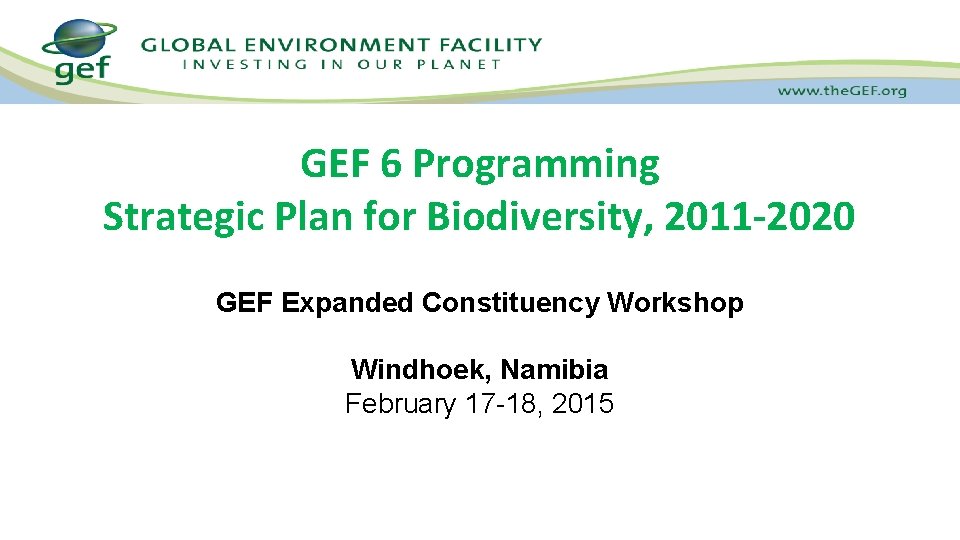 gef
GLOBAL ENVIRONMENT FACILITY
INVESTING IN OUR PLANET
www.theGEF.org

GEF 6 Programming
Strategic Plan for Biodiversity, 2011-2020

GEF Expanded Constituency Workshop

Windhoek, Namibia
February 17-18, 2015